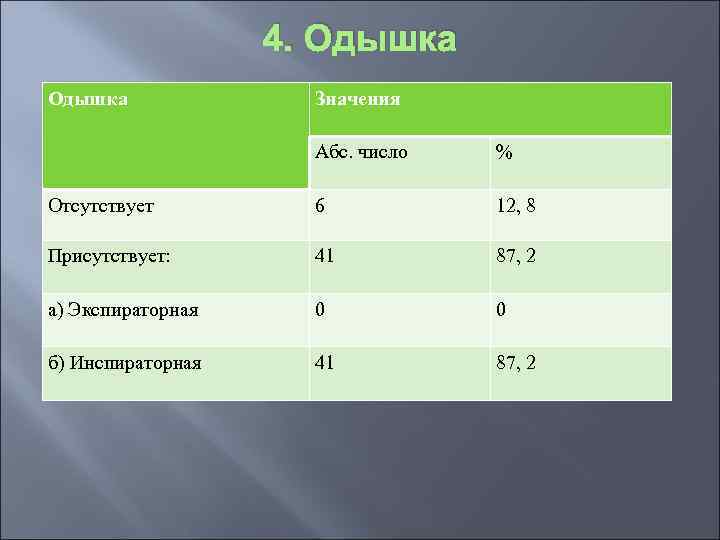 4. Одышка

| Одышка | Значения | |
|---|---|---|
| | Абс. число | % |
| Отсутствует | 6 | 12, 8 |
| Присутствует: | 41 | 87, 2 |
| а) Экспираторная | 0 | 0 |
| б) Инспираторная | 41 | 87, 2 |